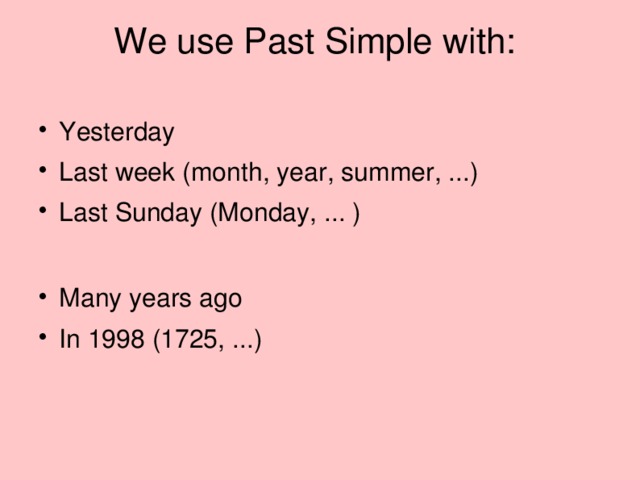 We use Past Simple with:

• Yesterday
• Last week (month, year, summer, ...)
• Last Sunday (Monday, ... )

• Many years ago
• In 1998 (1725, ...)